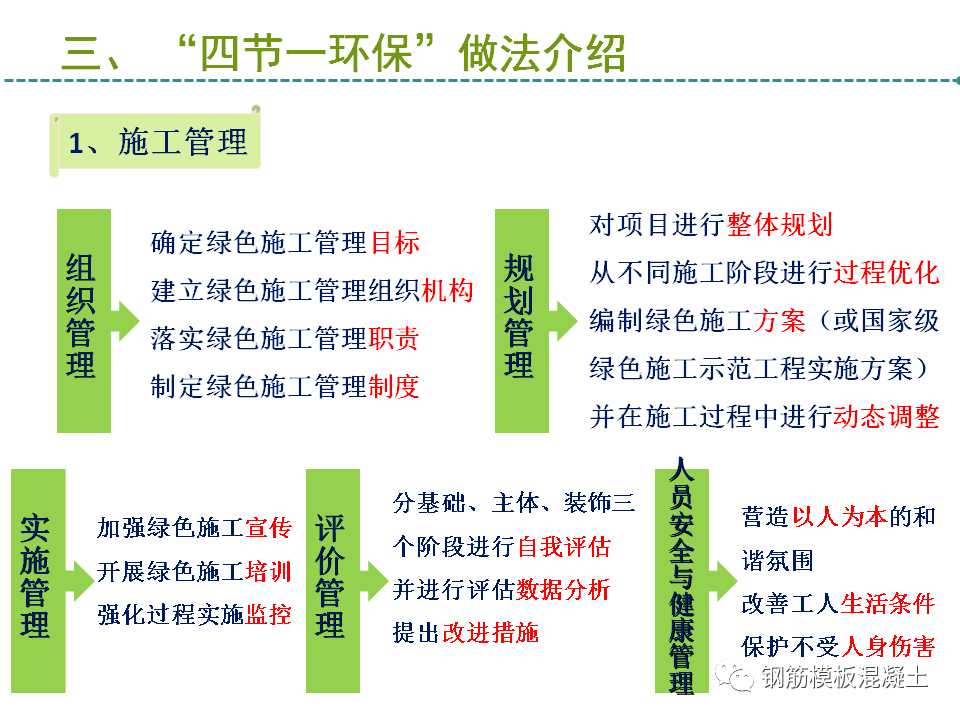 三、“四节一环保”做法介绍

1、施工管理

组织管理

确定绿色施工管理目标
建立绿色施工管理组织机构
落实绿色施工管理职责
制定绿色施工管理制度

规划管理

对项目进行整体规划
从不同施工阶段进行过程优化
编制绿色施工方案（或国家级绿色施工示范工程实施方案）
并在施工过程中进行动态调整

实施管理

加强绿色施工宣传
开展绿色施工培训
强化过程实施监控

评价管理

分基础、主体、装饰三个阶段进行自我评估
并进行评估数据分析
提出改进措施

人员安全与健康管理

营造以人为本的和谐氛围
改善工人生活条件
保护不受人身伤害

钢筋模板混凝土